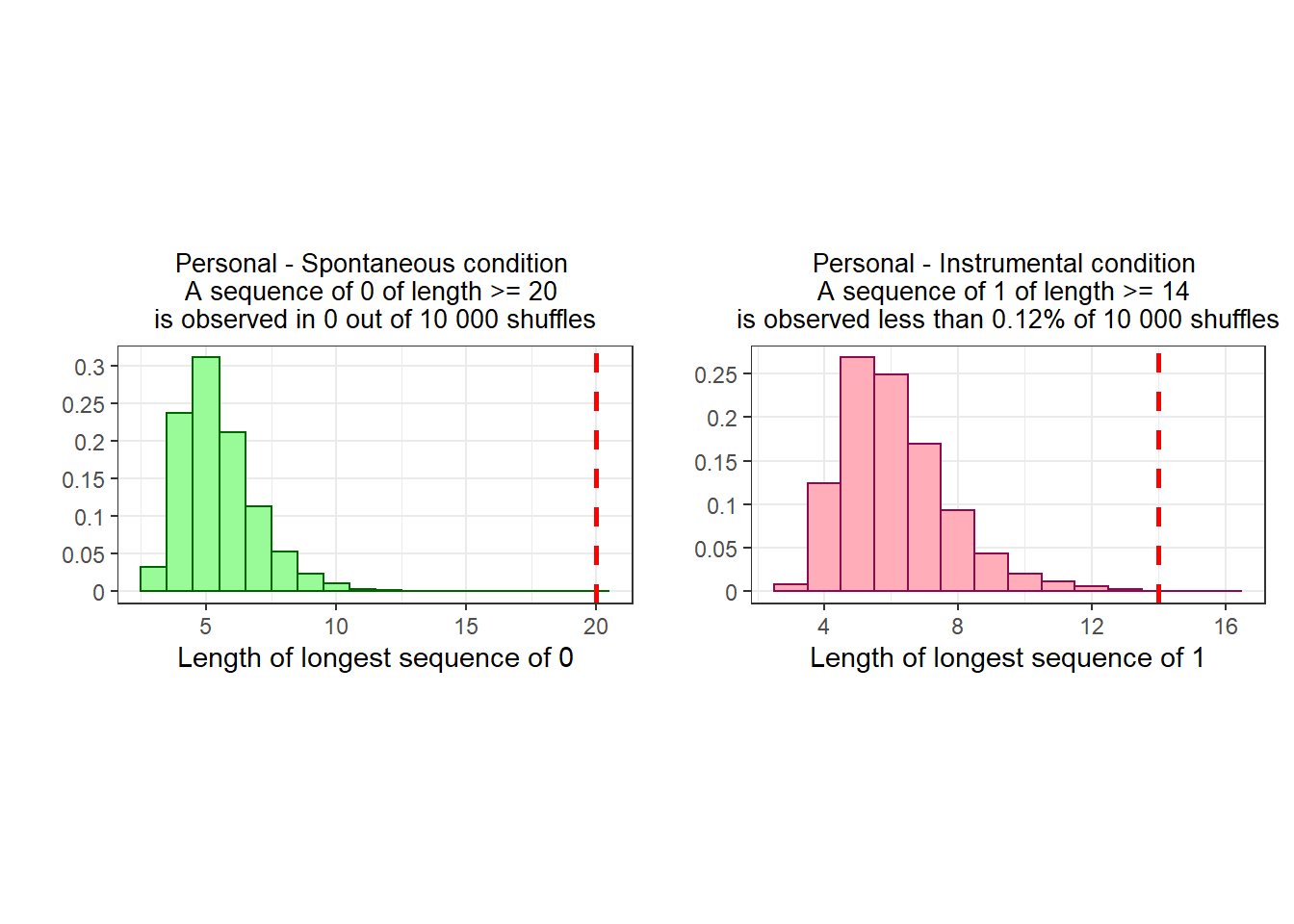 Personal - Spontaneous condition
A sequence of 0 of length >= 20
is observed in 0 out of 10 000 shuffles

0.3
0.25
0.2
0.15
0.1
0.05
0

5 10 15 20

Length of longest sequence of 0

Personal - Instrumental condition
A sequence of 1 of length >= 14
is observed less than 0.12% of 10 000 shuffles

0.25
0.2
0.15
0.1
0.05
0

4 8 12 16

Length of longest sequence of 1